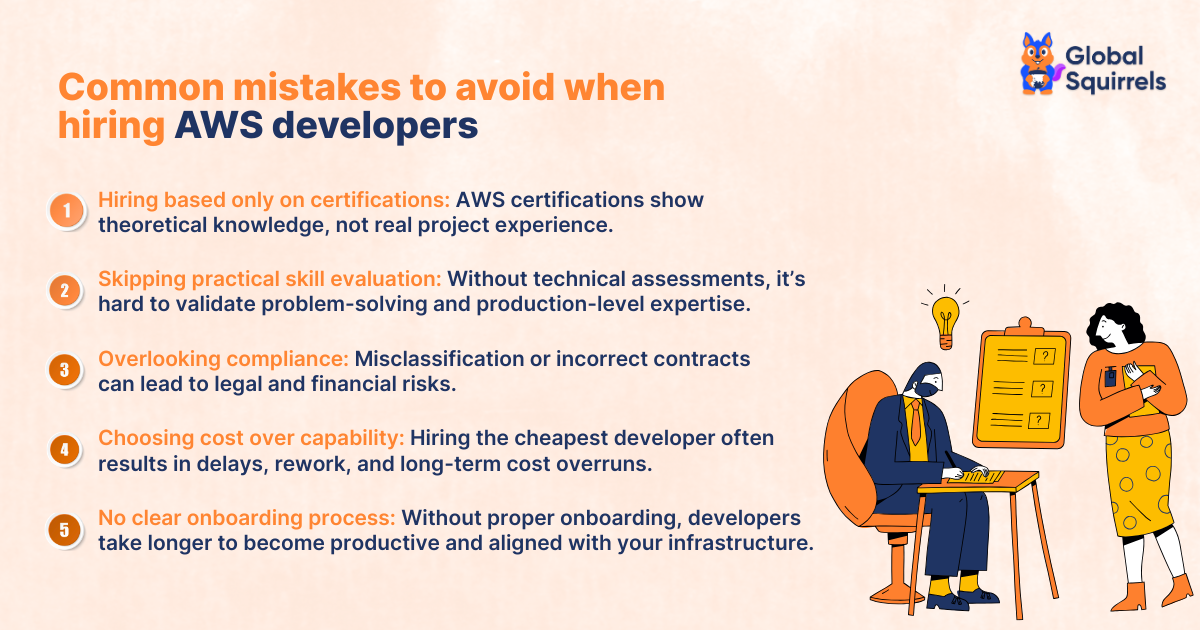 Global Squirrels

Common mistakes to avoid when hiring AWS developers

1 Hiring based only on certifications: AWS certifications show theoretical knowledge, not real project experience.

2 Skipping practical skill evaluation: Without technical assessments, it's hard to validate problem-solving and production-level expertise.

3 Overlooking compliance: Misclassification or incorrect contracts can lead to legal and financial risks.

4 Choosing cost over capability: Hiring the cheapest developer often results in delays, rework, and long-term cost overruns.

5 No clear onboarding process: Without proper onboarding, developers take longer to become productive and aligned with your infrastructure.

?
?
?